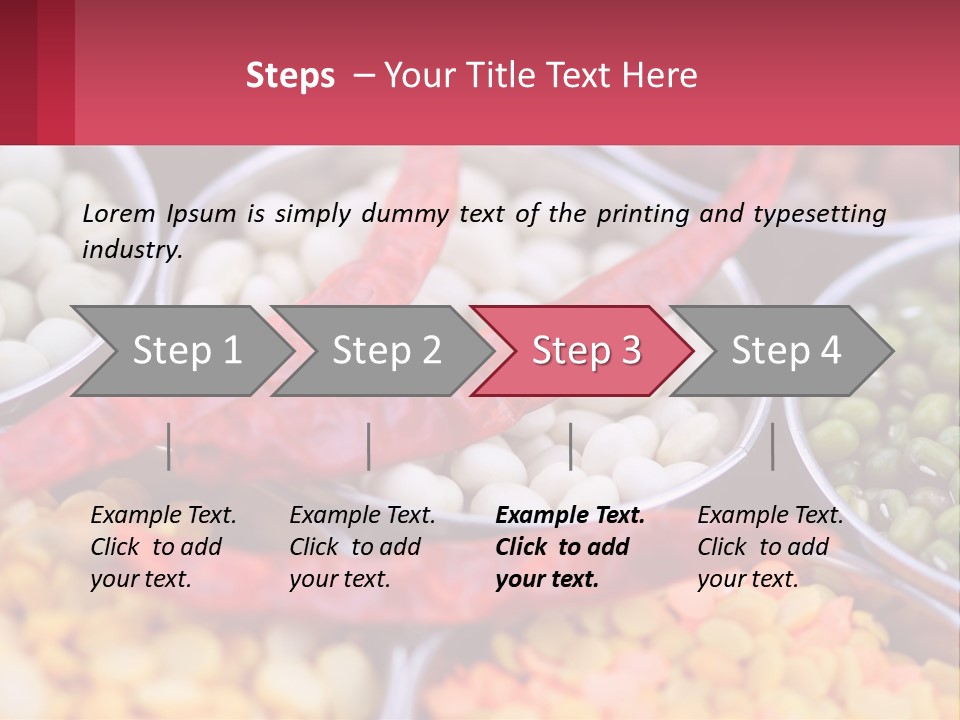 Steps – Your Title Text Here

Lorem Ipsum is simply dummy text of the printing and typesetting industry.

Step 1

Step 2

Step 3

Step 4

Example Text. Click to add your text.

Example Text. Click to add your text.

Example Text. Click to add your text.

Example Text. Click to add your text.